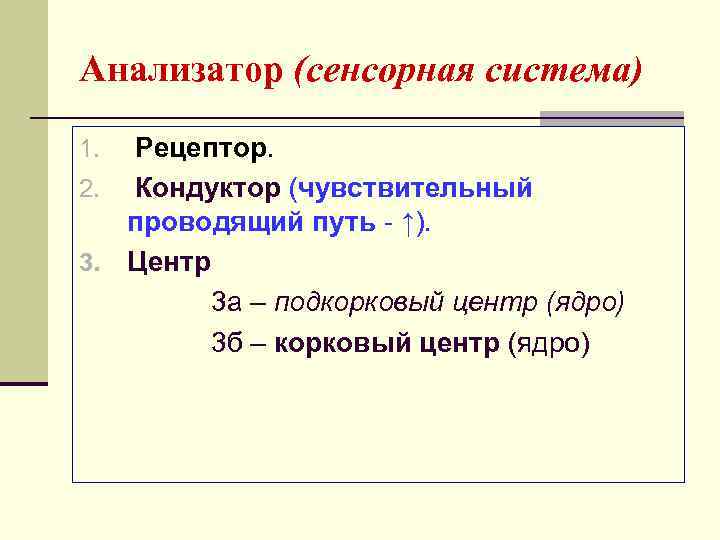 Анализатор (сенсорная система)

1. Рецептор.
2. Кондуктор (чувствительный проводящий путь - ↑).
3. Центр

3а – подкорковый центр (ядро)

3б – корковый центр (ядро)